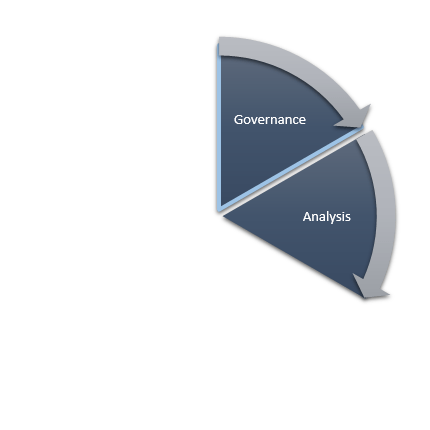 Governance

Analysis